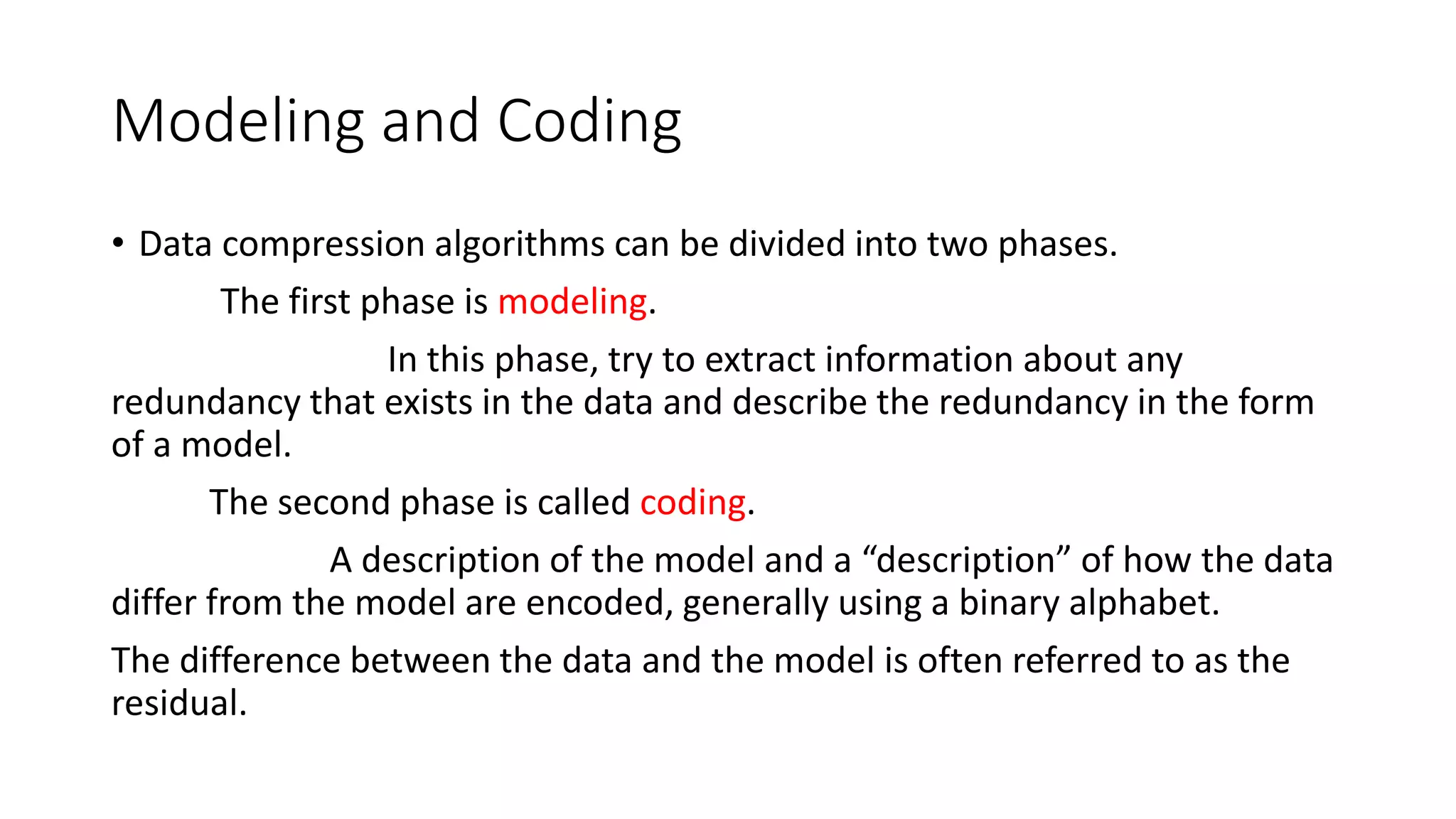 Modeling and Coding

• Data compression algorithms can be divided into two phases.

The first phase is modeling.

In this phase, try to extract information about any redundancy that exists in the data and describe the redundancy in the form of a model.

The second phase is called coding.

A description of the model and a “description” of how the data differ from the model are encoded, generally using a binary alphabet.

The difference between the data and the model is often referred to as the residual.